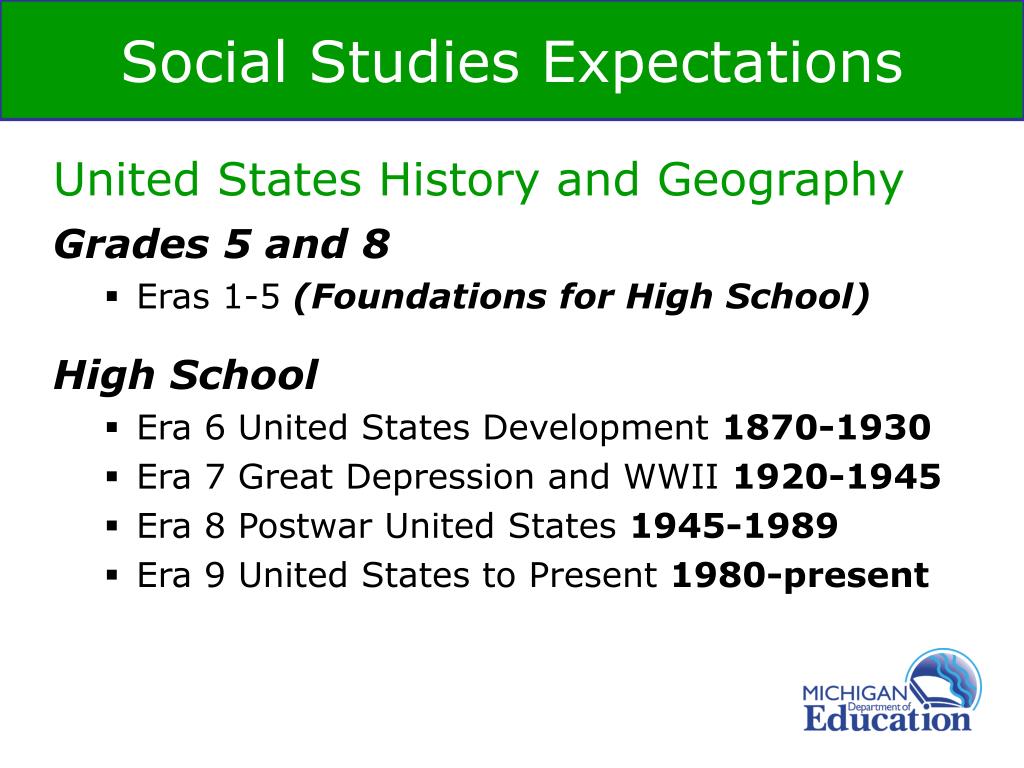 Social Studies Expectations

United States History and Geography

Grades 5 and 8

▪ Eras 1-5 (Foundations for High School)

High School

▪ Era 6 United States Development 1870-1930
▪ Era 7 Great Depression and WWII 1920-1945
▪ Era 8 Postwar United States 1945-1989
▪ Era 9 United States to Present 1980-present

MICHIGAN Department of Education